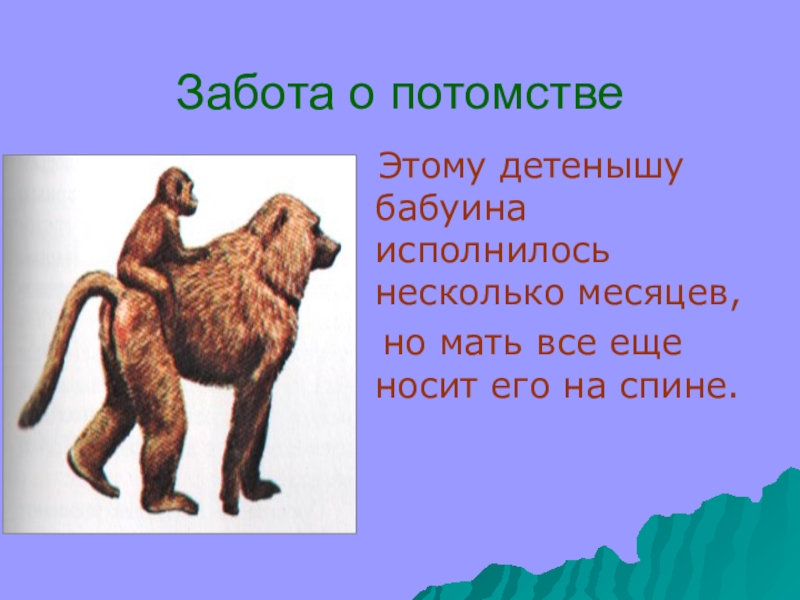 Забота о потомстве

Этому детенышу бабуина исполнилось несколько месяцев,

но мать все еще носит его на спине.